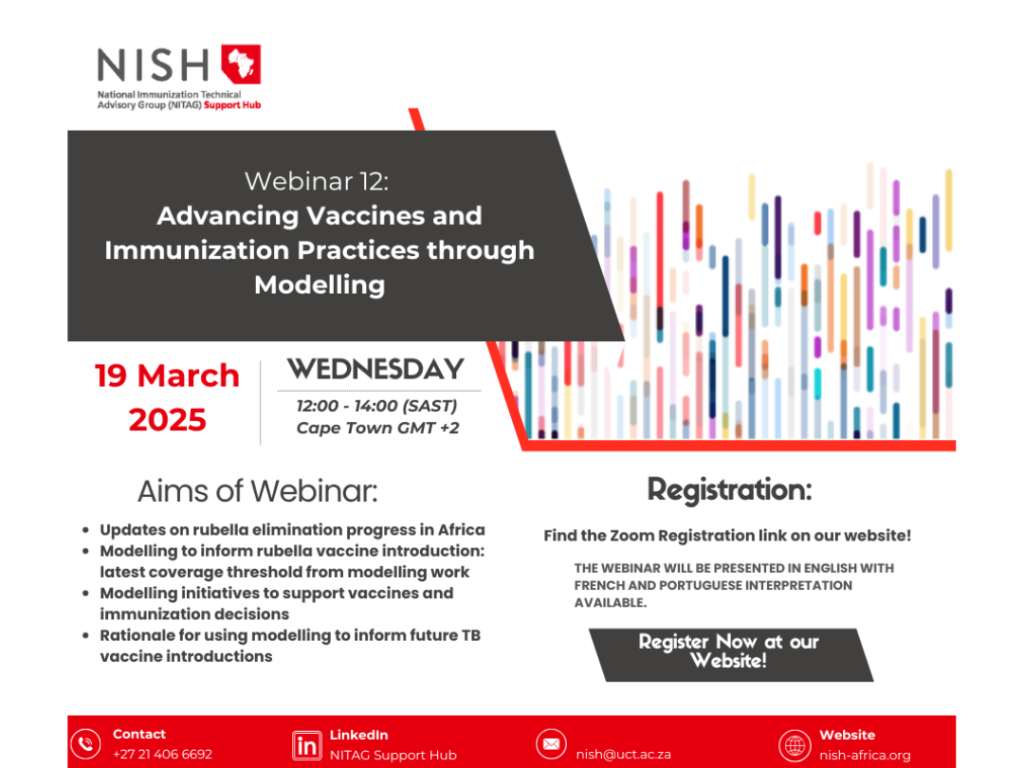 NISH
National Immunization Technical Advisory Group (NITAG) Support Hub

Webinar 12:
Advancing Vaccines and Immunization Practices through Modelling

19 March 2025

WEDNESDAY
12:00 - 14:00 (SAST)
Cape Town GMT +2

Aims of Webinar:

- Updates on rubella elimination progress in Africa
- Modelling to inform rubella vaccine introduction: latest coverage threshold from modelling work
- Modelling initiatives to support vaccines and immunization decisions
- Rationale for using modelling to inform future TB vaccine introductions

Registration:

Find the Zoom Registration link on our website!

THE WEBINAR WILL BE PRESENTED IN ENGLISH WITH FRENCH AND PORTUGUESE INTERPRETATION AVAILABLE.

Register Now at our Website!

Contact
+27 21 406 6692

LinkedIn
NITAG Support Hub

nish@uct.ac.za

Website
nish-africa.org